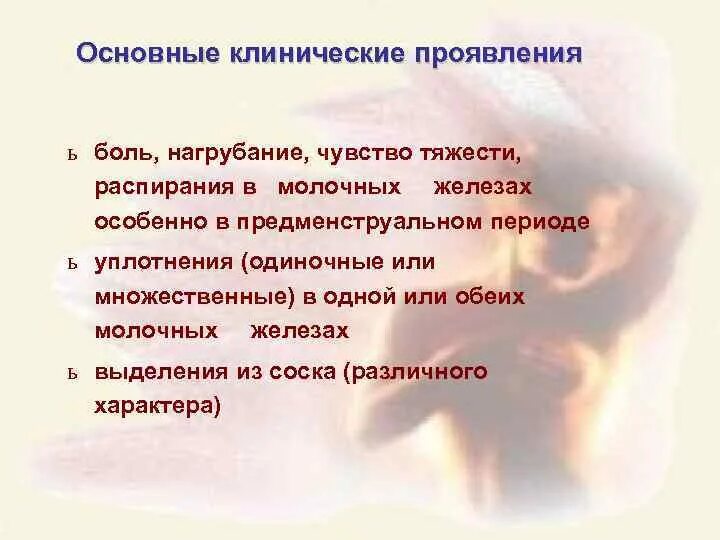 Основные клинические проявления

ь боль, нагрубание, чувство тяжести, распирания в молочных железах особенно в предменструальном периоде

ь уплотнения (одиночные или множественные) в одной или обеих молочных железах

ь выделения из соска (различного характера)